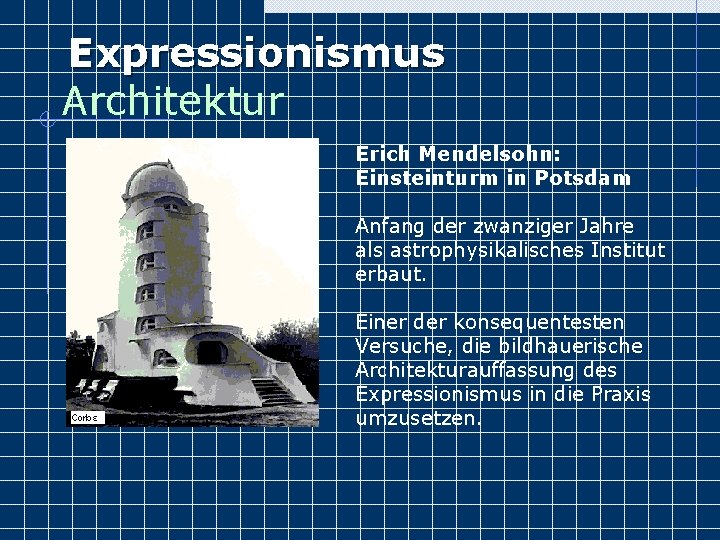 Expressionismus
Architektur

Corbis

Erich Mendelsohn:
Einsteinturm in Potsdam

Anfang der zwanziger Jahre als astrophysikalisches Institut erbaut.

Einer der konsequentesten Versuche, die bildhauerische Architekturauffassung des Expressionismus in die Praxis umzusetzen.